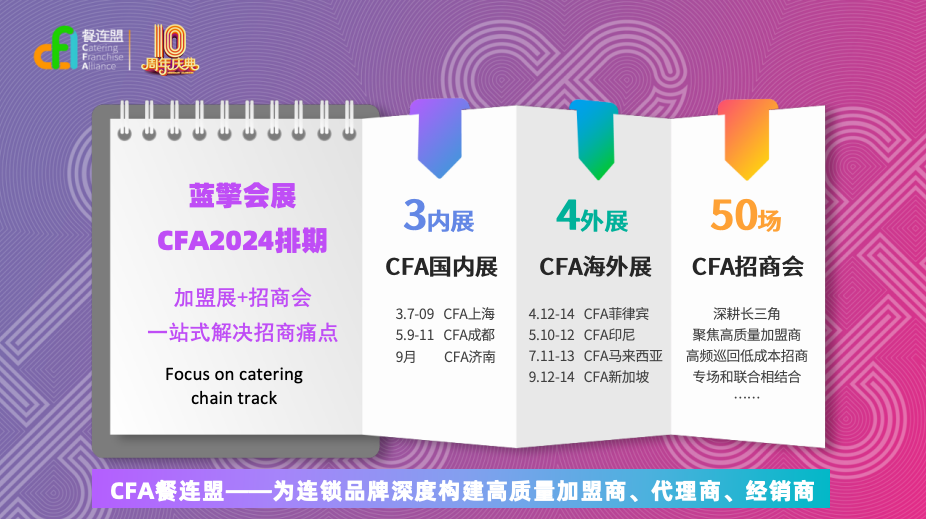 cfa 餐连盟 Catering Franchise Alliance

10 周年庆典

蓝擎会展
CFA2024排期

加盟展+招商会
一站式解决招商痛点

Focus on catering chain track

3内展

CFA国内展

3.7-09 CFA上海
5.9-11 CFA成都
9月 CFA济南

4外展

CFA海外展

4.12-14 CFA菲律宾
5.10-12 CFA印尼
7.11-13 CFA马来西亚
9.12-14 CFA新加坡

50场

CFA招商会

深耕长三角
聚焦高质量加盟商
高频巡回低成本招商
专场和联合相结合
……

CFA餐连盟——为连锁品牌深度构建高质量加盟商、代理商、经销商